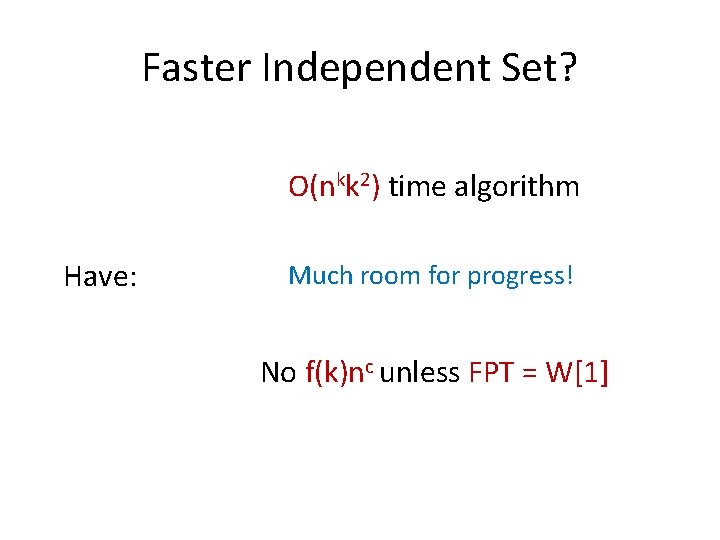 Faster Independent Set?

$O(n^k k^2)$ time algorithm

Have:

Much room for progress!

No $f(k)n^c$ unless FPT = W[1]